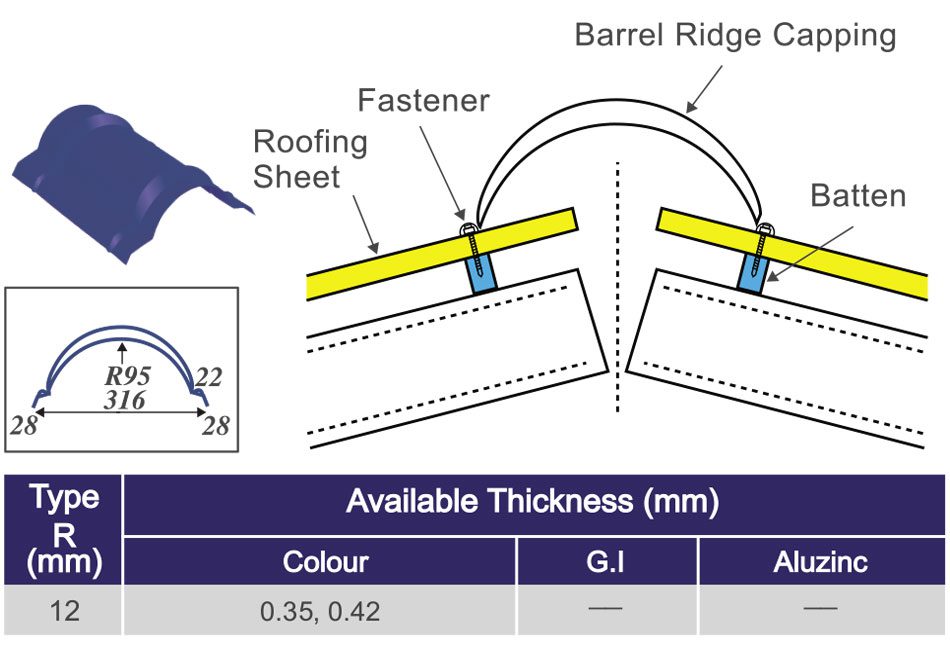 Barrel Ridge Capping

Fastener

Roofing Sheet

Batten

R95
22
316
28
28

| Type R (mm) | Available Thickness (mm) | | |
|---|---|---|---|
| | Colour | G.I | Aluzinc |
| 12 | 0.35, 0.42 | — | — |